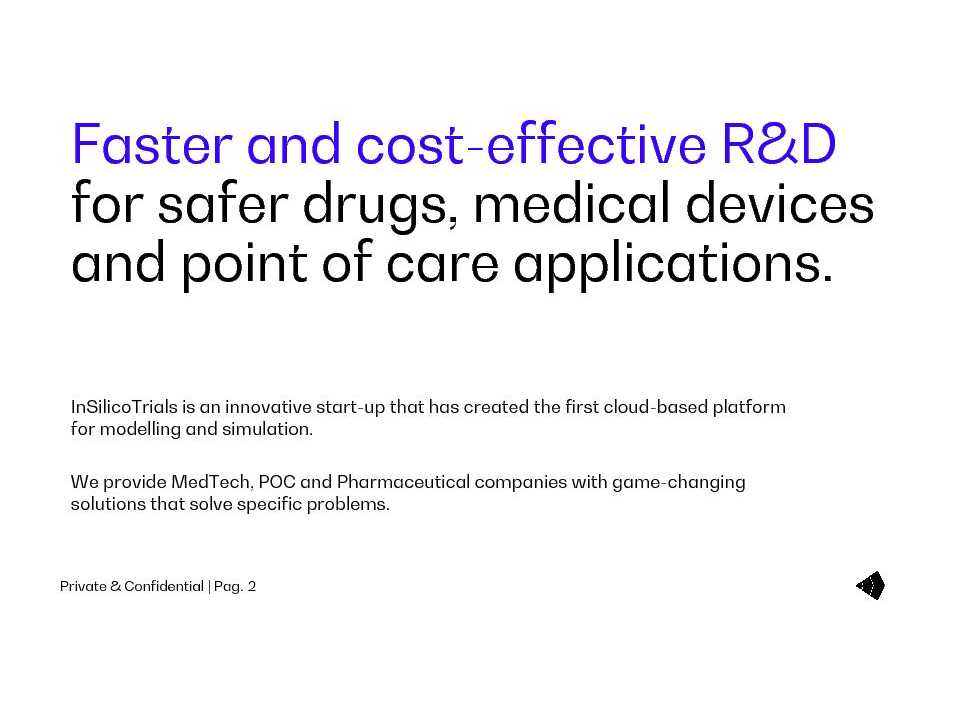 Faster and cost-effective R&D for safer drugs, medical devices and point of care applications.

InSilicoTrials is an innovative start-up that has created the first cloud-based platform for modelling and simulation.

We provide MedTech, POC and Pharmaceutical companies with game-changing solutions that solve specific problems.

Private & Confidential | Pag. 2